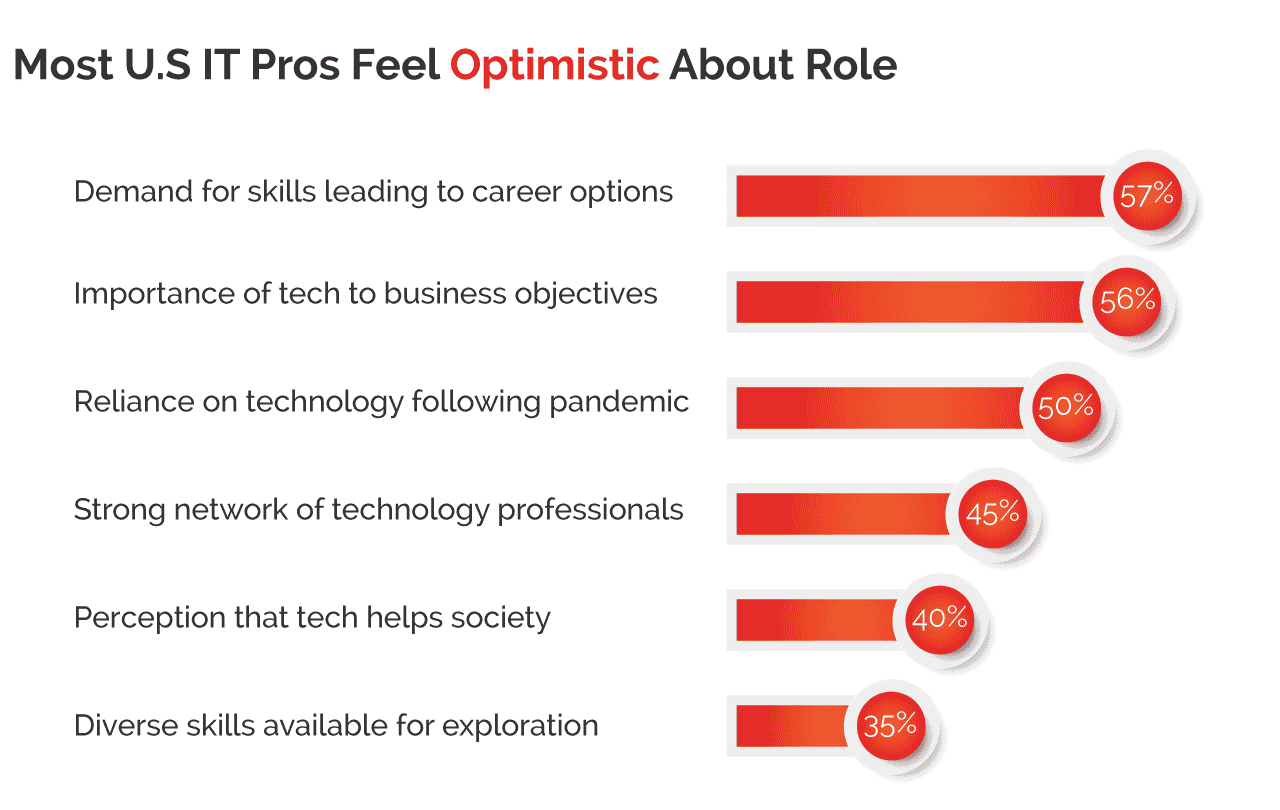 Most U.S IT Pros Feel Optimistic About Role

Demand for skills leading to career options 57%

Importance of tech to business objectives 56%

Reliance on technology following pandemic 50%

Strong network of technology professionals 45%

Perception that tech helps society 40%

Diverse skills available for exploration 35%